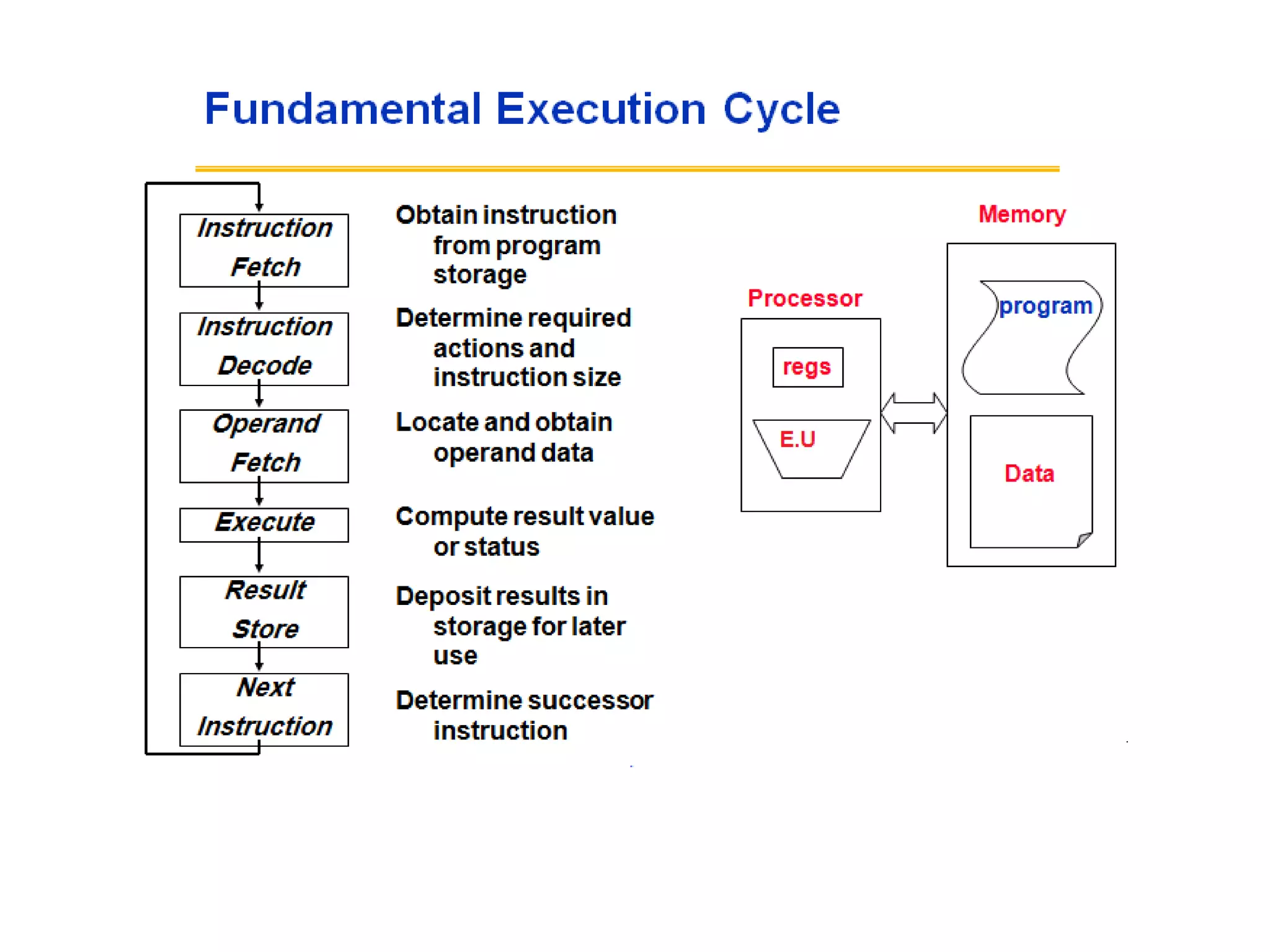 Fundamental Execution Cycle

Instruction Fetch

Instruction Decode

Operand Fetch

Execute

Result Store

Next Instruction

Obtain instruction from program storage

Determine required actions and instruction size

Locate and obtain operand data

Compute result value or status

Deposit results in storage for later use

Determine successor instruction

Processor

regs

E.U

Memory

program

Data